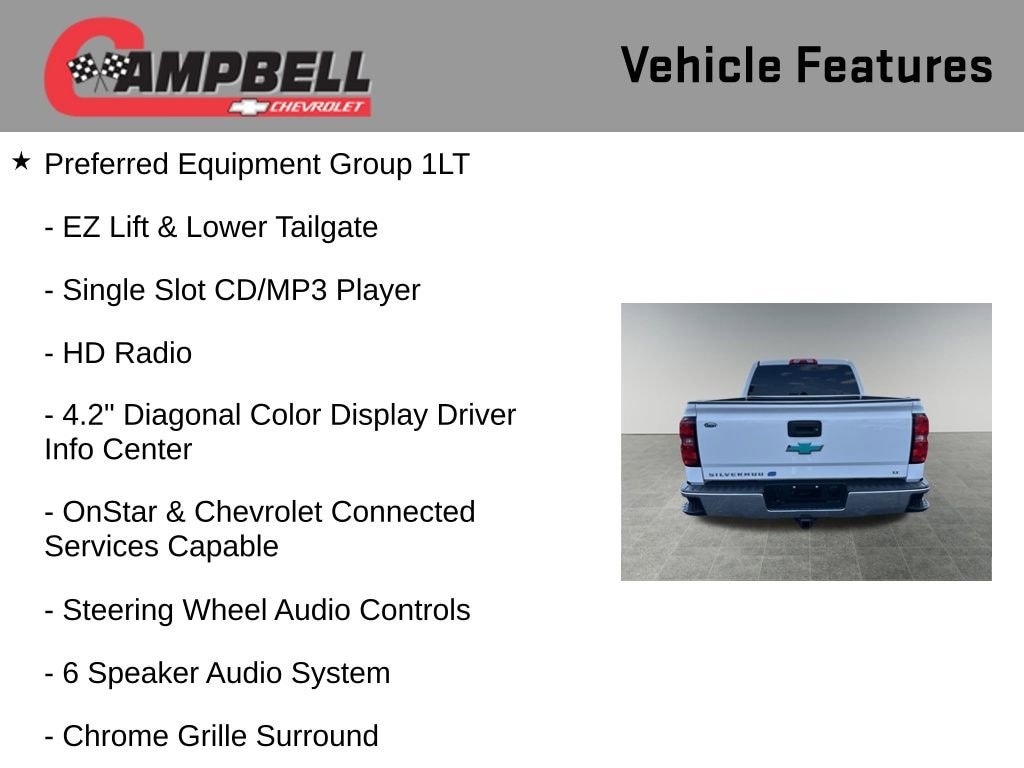 CAMPBELL
CHEVROLET

Vehicle Features

★ Preferred Equipment Group 1LT

- EZ Lift & Lower Tailgate

- Single Slot CD/MP3 Player

- HD Radio

- 4.2" Diagonal Color Display Driver Info Center

- OnStar & Chevrolet Connected Services Capable

- Steering Wheel Audio Controls

- 6 Speaker Audio System

- Chrome Grille Surround

SILVERADO